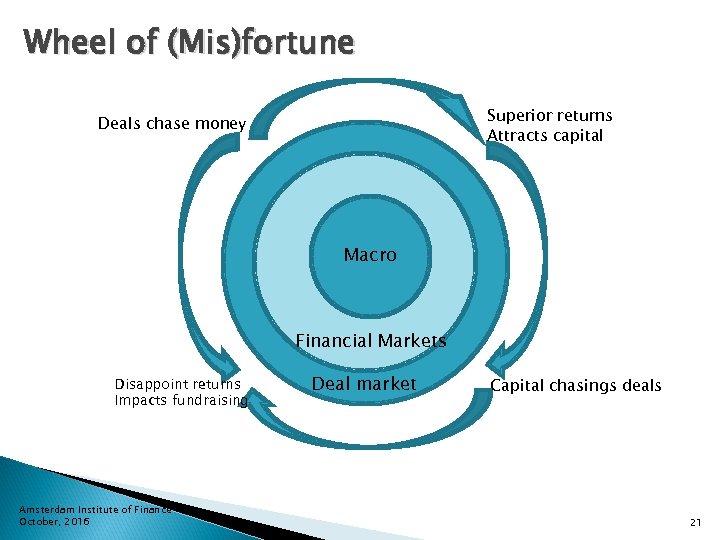 Wheel of (Mis)fortune

Deals chase money

Superior returns
Attracts capital

Macro

Financial Markets

Deal market

Disappoint returns
Impacts fundraising

Capital chasings deals

Amsterdam Institute of Finance
October, 2016

21